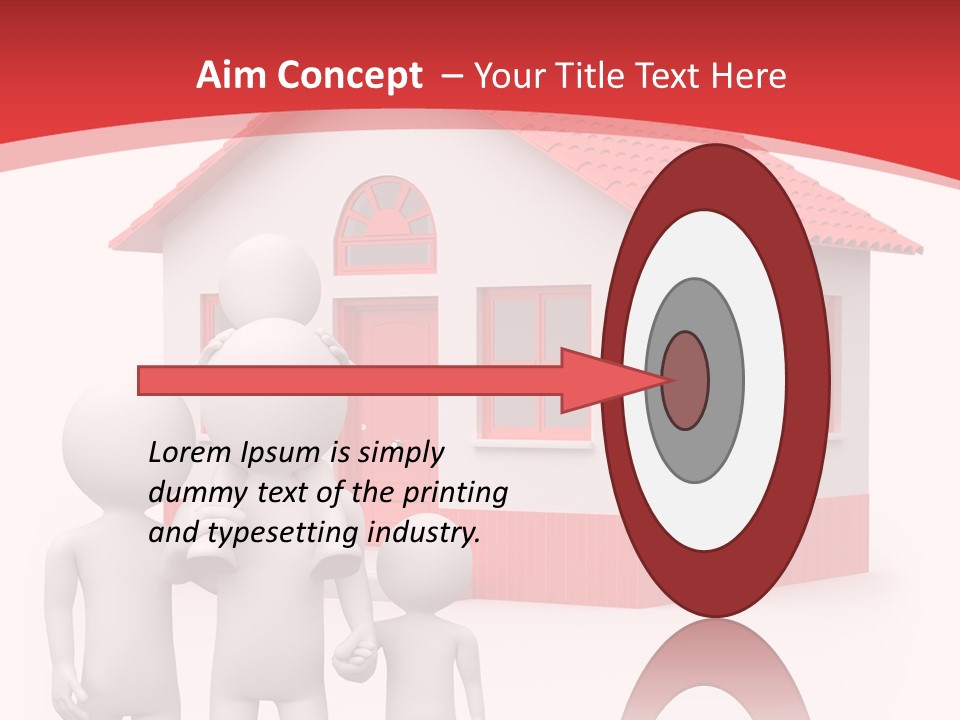 Aim Concept – Your Title Text Here

Lorem Ipsum is simply dummy text of the printing and typesetting industry.